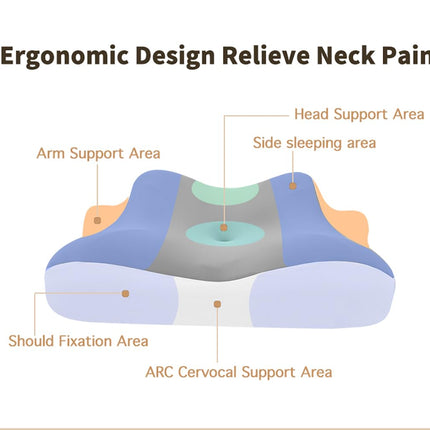 Ergonomic Design Relieve Neck Pain

Head Support Area

Side sleeping area

Arm Support Area

Should Fixation Area

ARC Cervocal Support Area